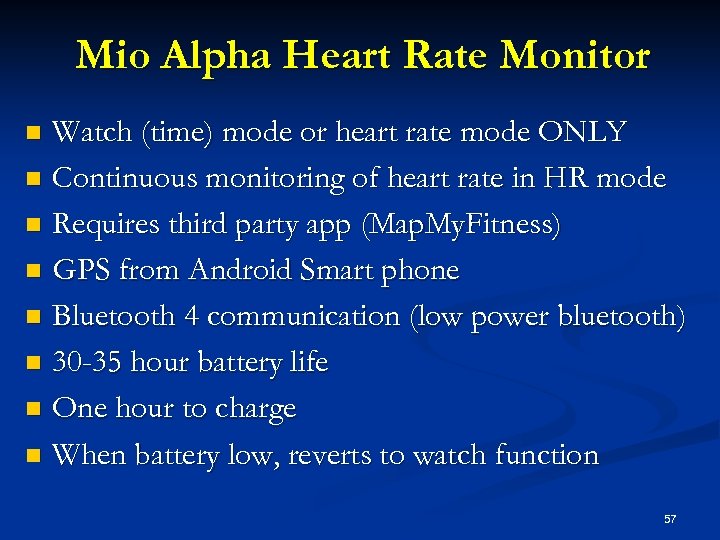 Mio Alpha Heart Rate Monitor

- Watch (time) mode or heart rate mode ONLY
- Continuous monitoring of heart rate in HR mode
- Requires third party app (MapMyFitness)
- GPS from Android Smart phone
- Bluetooth 4 communication (low power bluetooth)
- 30-35 hour battery life
- One hour to charge
- When battery low, reverts to watch function

57